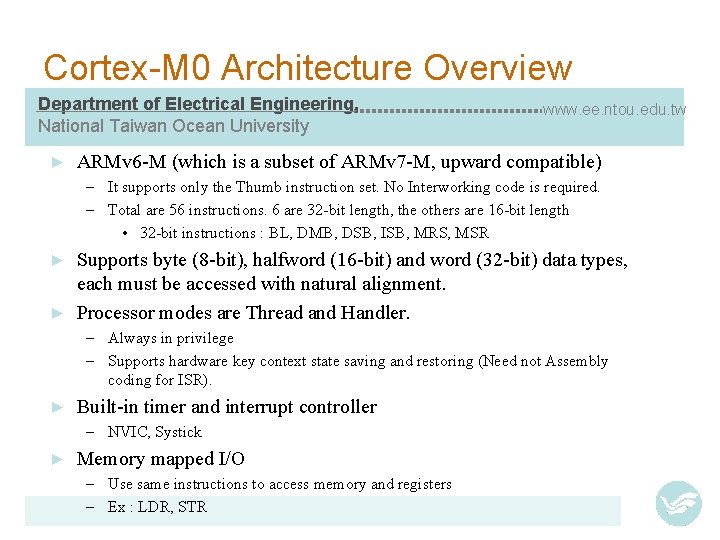 Cortex-M0 Architecture Overview

Department of Electrical Engineering, www.ee.ntou.edu.tw
National Taiwan Ocean University

► ARMv6-M (which is a subset of ARMv7-M, upward compatible)
– It supports only the Thumb instruction set. No Interworking code is required.
– Total are 56 instructions. 6 are 32-bit length, the others are 16-bit length
• 32-bit instructions : BL, DMB, DSB, ISB, MRS, MSR

► Supports byte (8-bit), halfword (16-bit) and word (32-bit) data types, each must be accessed with natural alignment.

► Processor modes are Thread and Handler.
– Always in privilege
– Supports hardware key context state saving and restoring (Need not Assembly coding for ISR).

► Built-in timer and interrupt controller
– NVIC, Systick

► Memory mapped I/O
– Use same instructions to access memory and registers
– Ex : LDR, STR